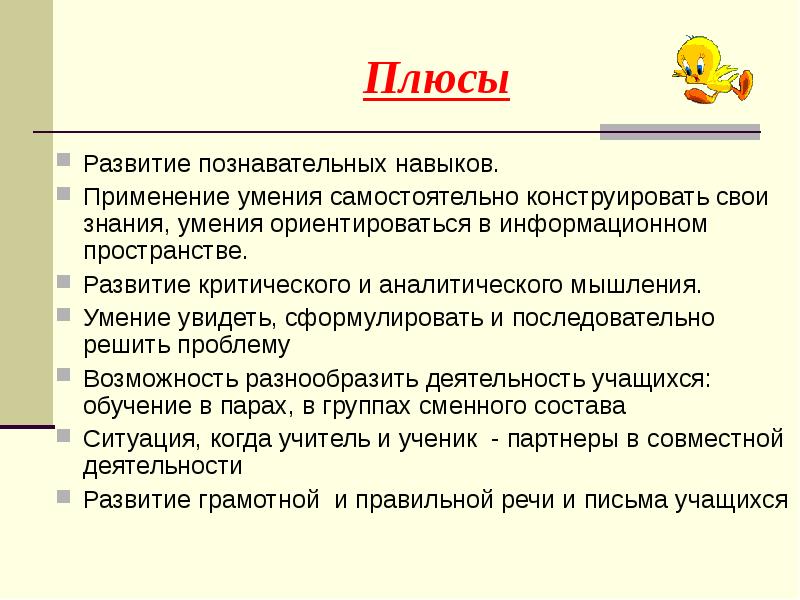 Плюсы

Развитие познавательных навыков.

Применение умения самостоятельно конструировать свои знания, умения ориентироваться в информационном пространстве.

Развитие критического и аналитического мышления.

Умение увидеть, сформулировать и последовательно решить проблему

Возможность разнообразить деятельность учащихся: обучение в парах, в группах сменного состава

Ситуация, когда учитель и ученик - партнеры в совместной деятельности

Развитие грамотной и правильной речи и письма учащихся